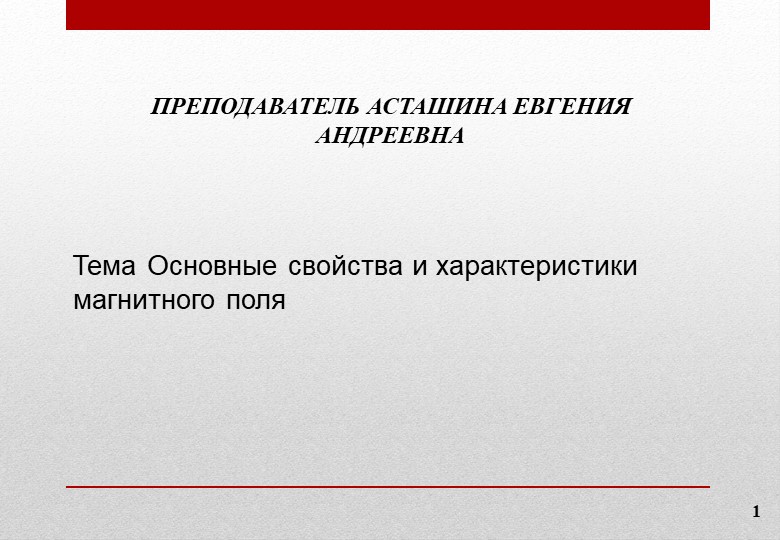 ПРЕПОДАВАТЕЛЬ АСТАШИНА ЕВГЕНИЯ АНДРЕЕВНА

Тема Основные свойства и характеристики магнитного поля

1